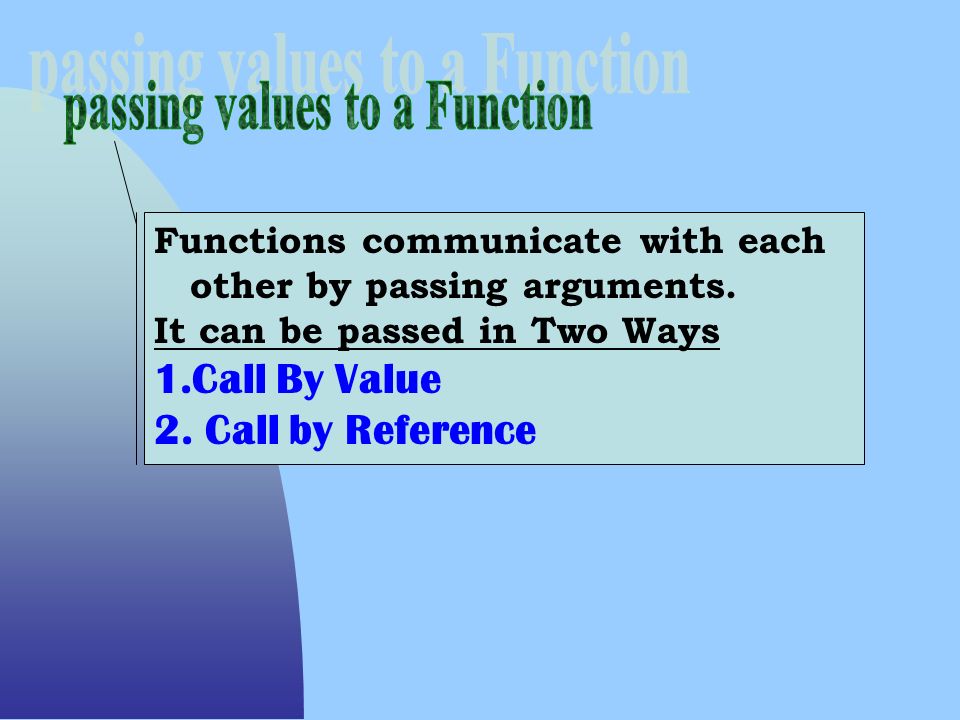 passing values to a Function

passing values to a Function

Functions communicate with each other by passing arguments.

It can be passed in Two Ways

1.Call By Value

2. Call by Reference